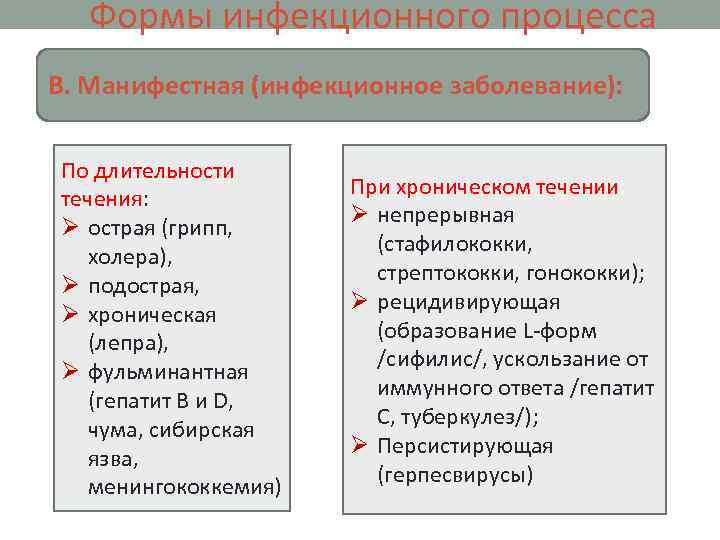 Формы инфекционного процесса

В. Манифестная (инфекционное заболевание):

По длительности течения:
➢ острая (грипп, холера),
➢ подострая,
➢ хроническая (лепра),
➢ фульминантная (гепатит В и D, чума, сибирская язва, менингококкемия)

При хроническом течении
➢ непрерывная (стафилококки, стрептококки, гонококки);
➢ рецидивирующая (образование L-форм /сифилис/, ускользание от иммунного ответа /гепатит С, туберкулез/);
➢ Персистирующая (герпесвирусы)